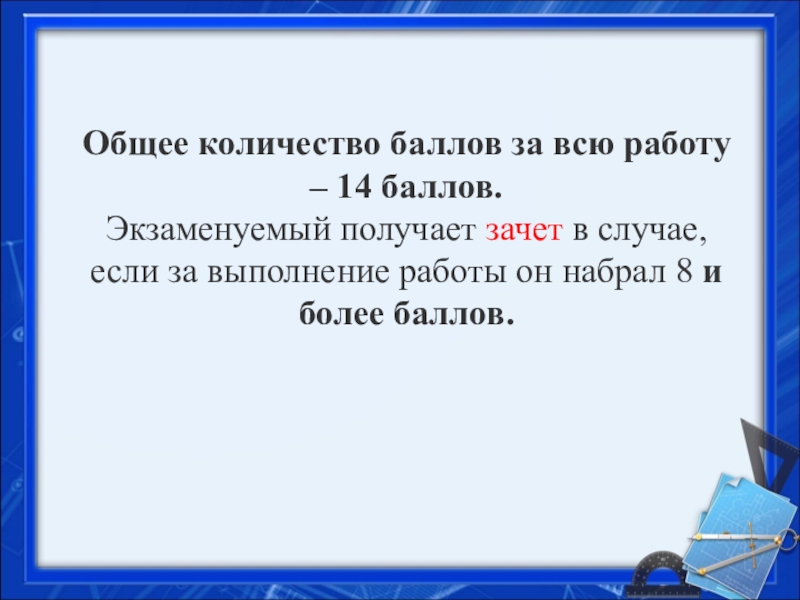 Общее количество баллов за всю работу – 14 баллов.
Экзаменуемый получает зачет в случае, если за выполнение работы он набрал 8 и более баллов.